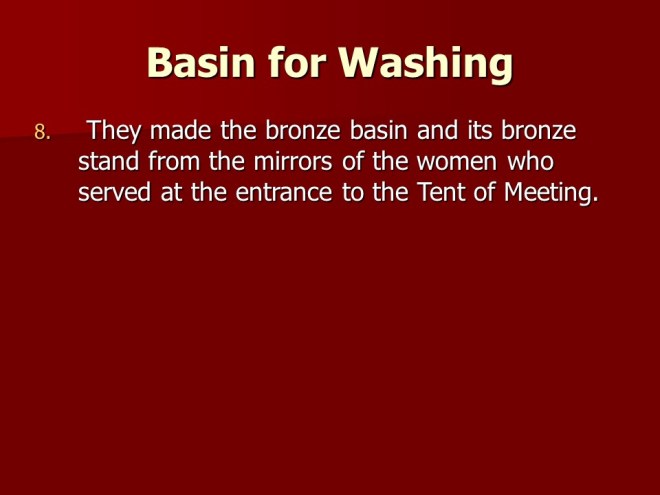 Basin for Washing

8. They made the bronze basin and its bronze stand from the mirrors of the women who served at the entrance to the Tent of Meeting.